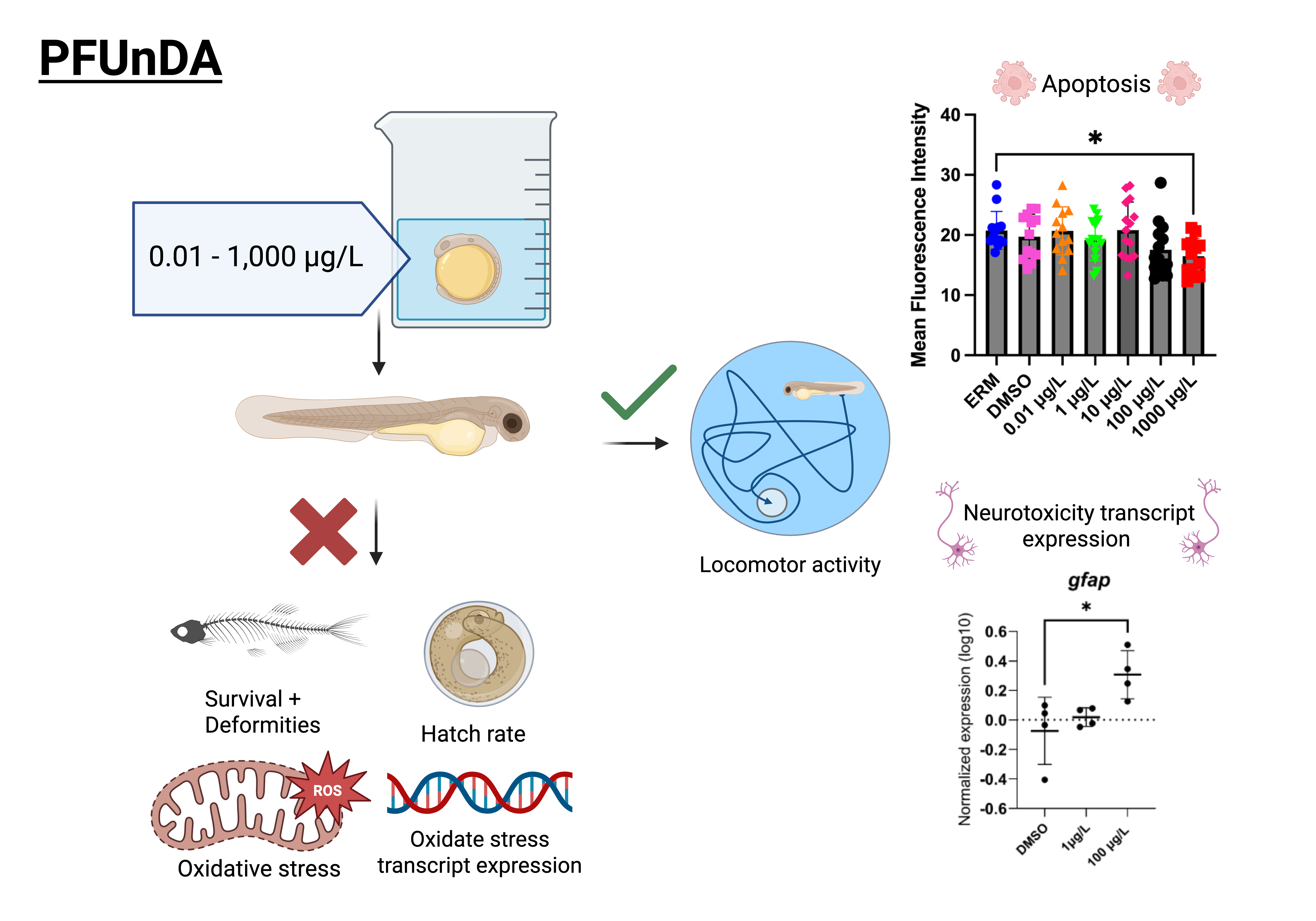 PFUnDA

0.01 - 1,000 μg/L

Survival + Deformities

Hatch rate

ROS

Oxidative stress

Oxidate stress transcript expression

Locomotor activity

Apoptosis

Mean Fluorescence Intensity

40
30
20
10
0

*

ERM
DMSO
0.01 μg/L
1 μg/L
10 μg/L
100 μg/L
1000 μg/L

Neurotoxicity transcript expression

gfap

*

Normalized expression (log10)

0.6
0.4
0.2
0.0
-0.2
-0.4
-0.6

DMSO
1μg/L
100 μg/L